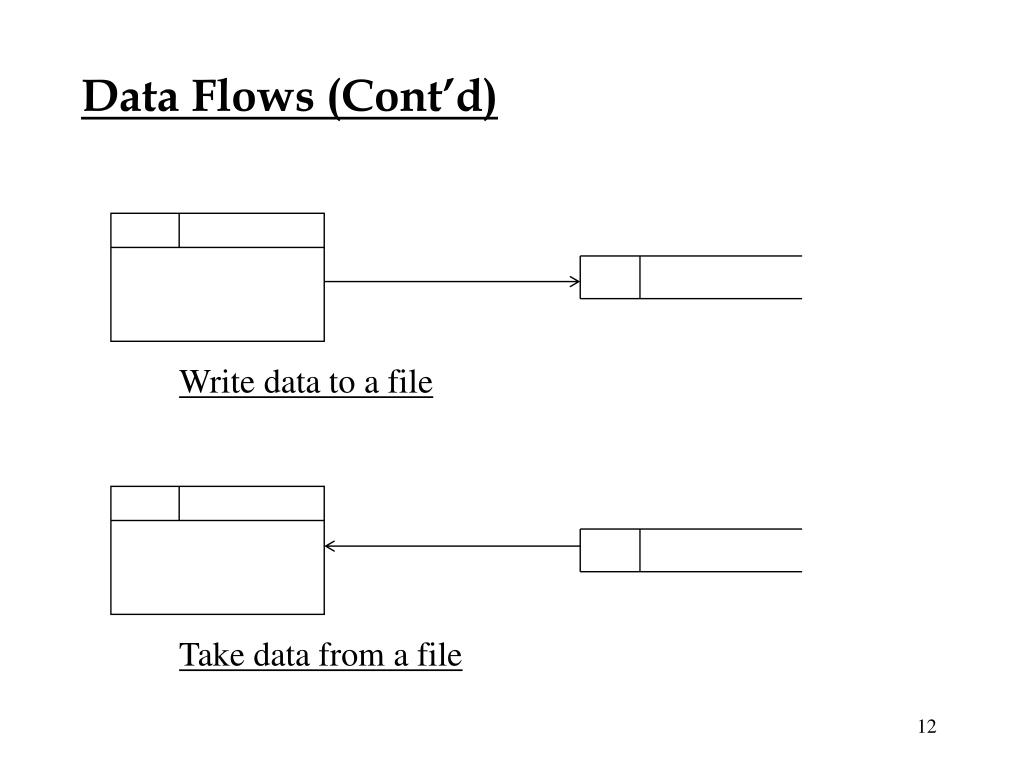 Data Flows (Cont’d)

Write data to a file

Take data from a file

12